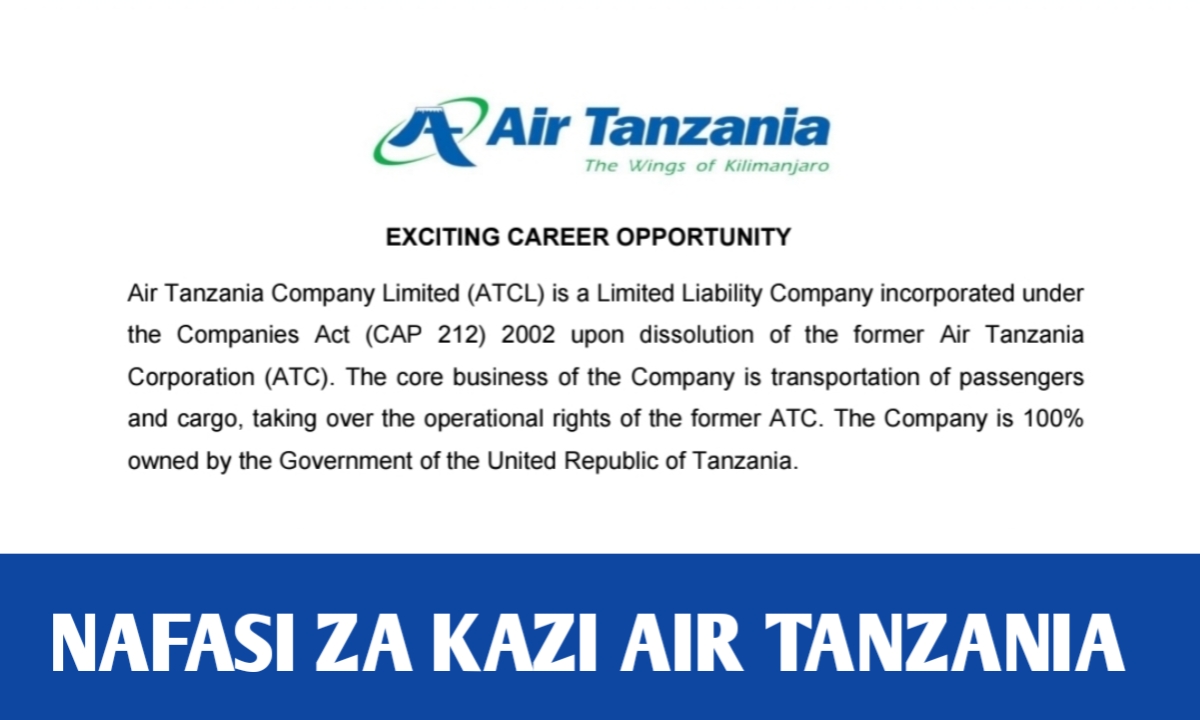 Air Tanzania
The Wings of Kilimanjaro

EXCITING CAREER OPPORTUNITY

Air Tanzania Company Limited (ATCL) is a Limited Liability Company incorporated under the Companies Act (CAP 212) 2002 upon dissolution of the former Air Tanzania Corporation (ATC). The core business of the Company is transportation of passengers and cargo, taking over the operational rights of the former ATC. The Company is 100% owned by the Government of the United Republic of Tanzania.

NAFASI ZA KAZI AIR TANZANIA